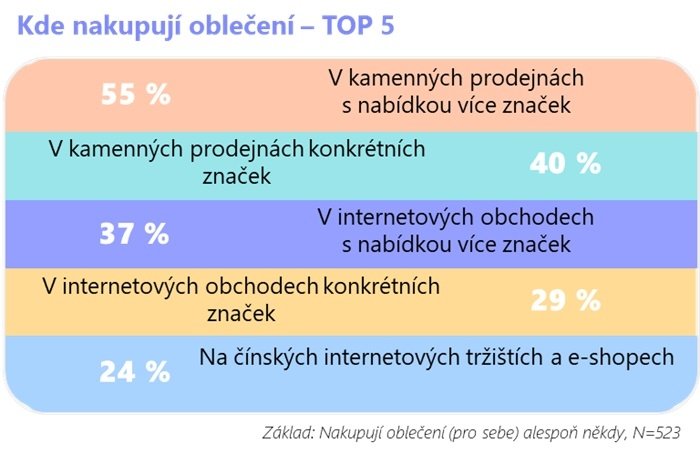 Kde nakupují oblečení – TOP 5

55 %

V kamenných prodejnách s nabídkou více značek

V kamenných prodejnách konkrétních značek

40 %

37 %

V internetových obchodech s nabídkou více značek

V internetových obchodech konkrétních značek

29 %

24 %

Na čínských internetových tržištích a e-shopech

Základ: Nakupují oblečení (pro sebe) alespoň někdy, N=523